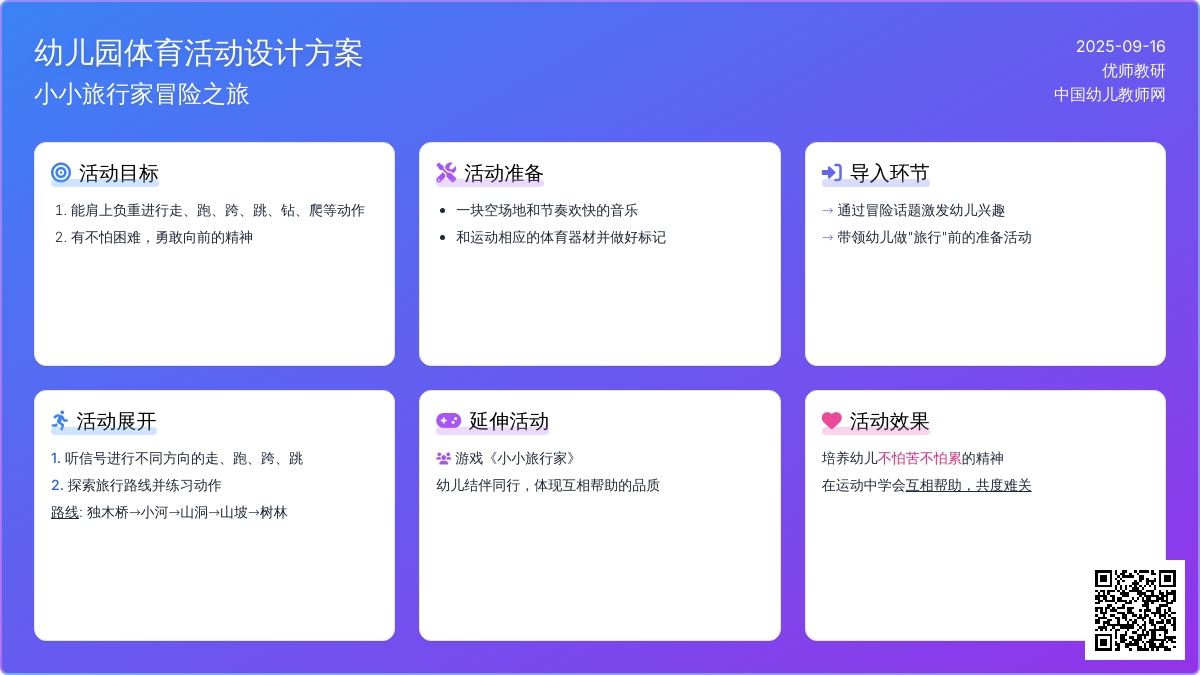 幼儿园体育活动设计方案
小小旅行家冒险之旅

2025-09-16
优师教研
中国幼儿教师网

活动目标

1. 能肩上负重进行走、跑、跨、跳、钻、爬等动作
2. 有不怕困难，勇敢向前的精神

活动准备

• 一块空场地和节奏欢快的音乐
• 和运动相应的体育器材并做好标记

导入环节

→ 通过冒险话题激发幼儿兴趣
→ 带领幼儿做"旅行"前的准备活动

活动展开

1. 听信号进行不同方向的走、跑、跨、跳
2. 探索旅行路线并练习动作
路线: 独木桥→小河→山洞→山坡→树林

延伸活动

游戏《小小旅行家》
幼儿结伴同行，体现互相帮助的品质

活动效果

培养幼儿不怕苦不怕累的精神
在运动中学会互相帮助，共度难关